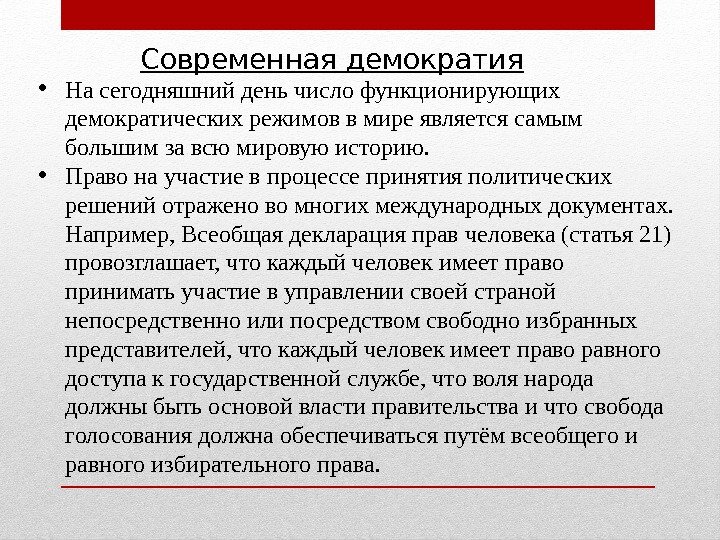 Современная демократия

• На сегодняшний день число функционирующих демократических режимов в мире является самым большим за всю мировую историю.

• Право на участие в процессе принятия политических решений отражено во многих международных документах. Например, Всеобщая декларация прав человека (статья 21) провозглашает, что каждый человек имеет право принимать участие в управлении своей страной непосредственно или посредством свободно избранных представителей, что каждый человек имеет право равного доступа к государственной службе, что воля народа должны быть основой власти правительства и что свобода голосования должна обеспечиваться путём всеобщего и равного избирательного права.